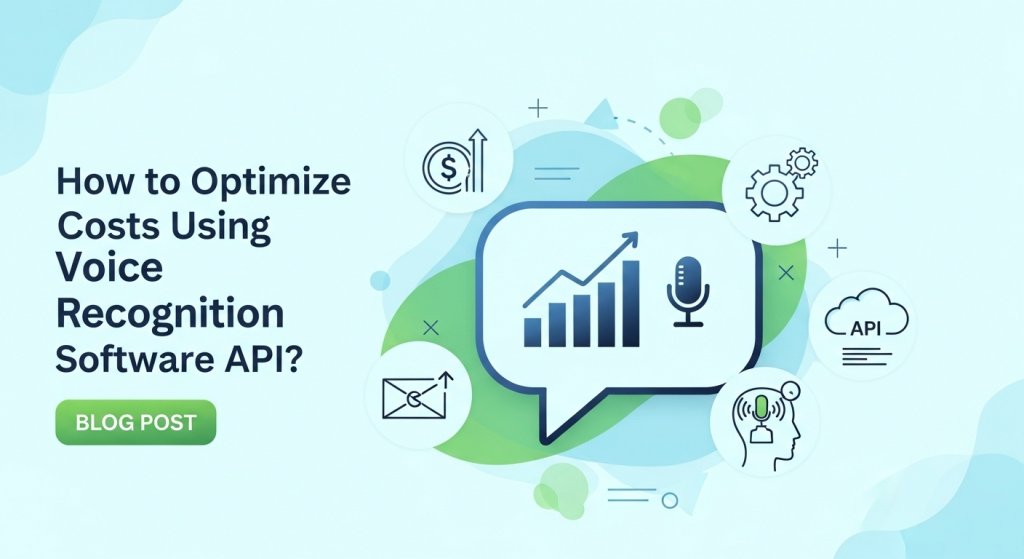 How to Optimize Costs Using Voice Recognition Software API?

BLOG POST

API